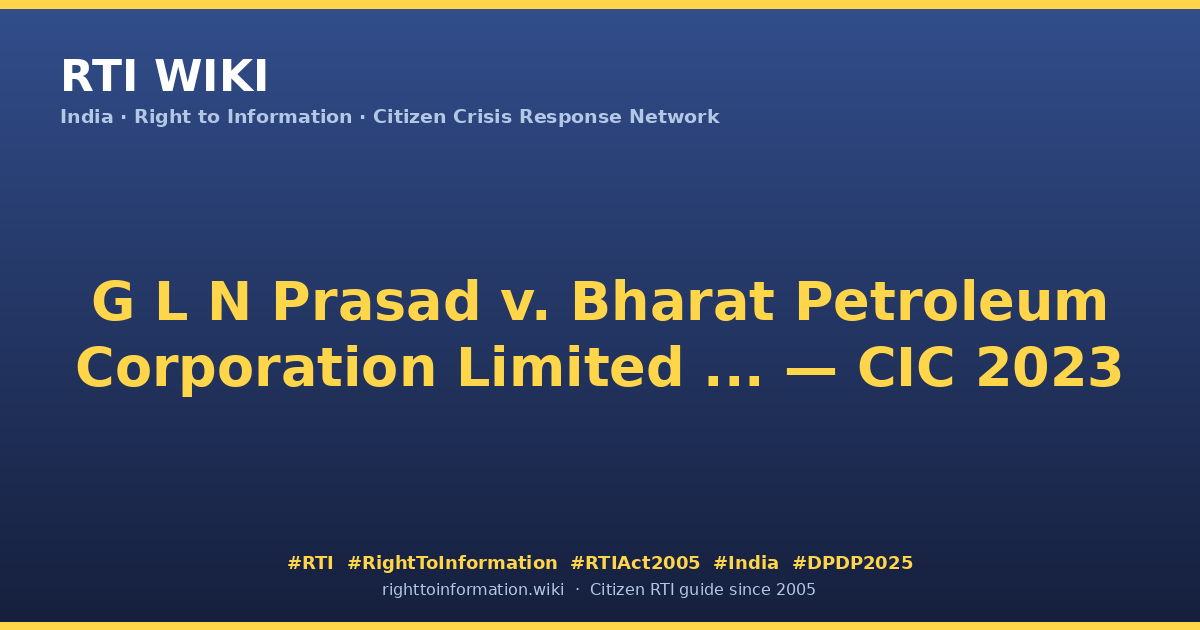 RTI WIKI

India · Right to Information · Citizen Crisis Response Network

G L N Prasad v. Bharat Petroleum Corporation Limited ... — CIC 2023

#RTI #RightToInformation #RTIAct2005 #India #DPDP2025

righttoinformation.wiki · Citizen RTI guide since 2005